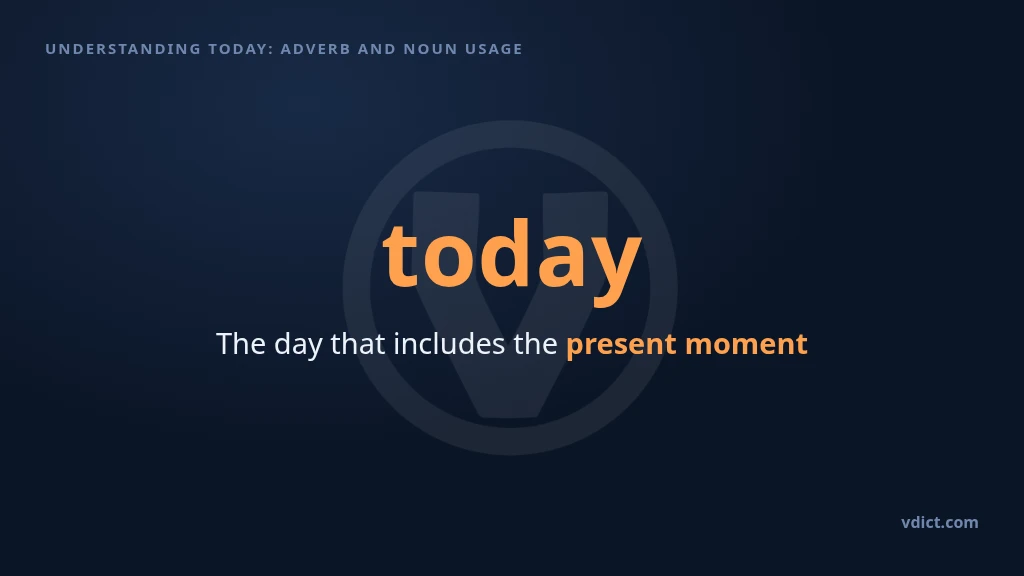 UNDERSTANDING TODAY: ADVERB AND NOUN USAGE

today

The day that includes the present moment

vdict.com